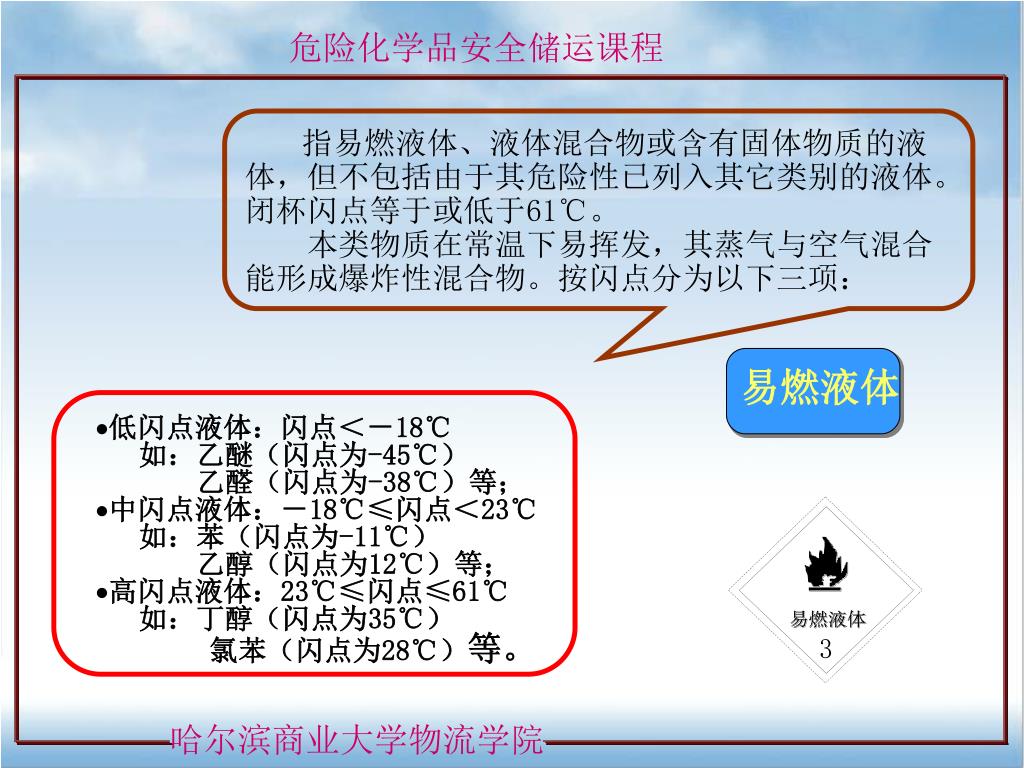 危险化学品安全储运课程

指易燃液体、液体混合物或含有固体物质的液体，但不包括由于其危险性已列入其它类别的液体。闭杯闪点等于或低于61℃。

本类物质在常温下易挥发，其蒸气与空气混合能形成爆炸性混合物。按闪点分为以下三项：

易燃液体

•低闪点液体：闪点＜－18℃
如：乙醚（闪点为-45℃）
乙醛（闪点为-38℃）等；
•中闪点液体：－18℃≤闪点＜23℃
如：苯（闪点为-11℃）
乙醇（闪点为12℃）等；
•高闪点液体：23℃≤闪点≤61℃
如：丁醇（闪点为35℃）
氯苯（闪点为28℃）等。

易燃液体
3

哈尔滨商业大学物流学院